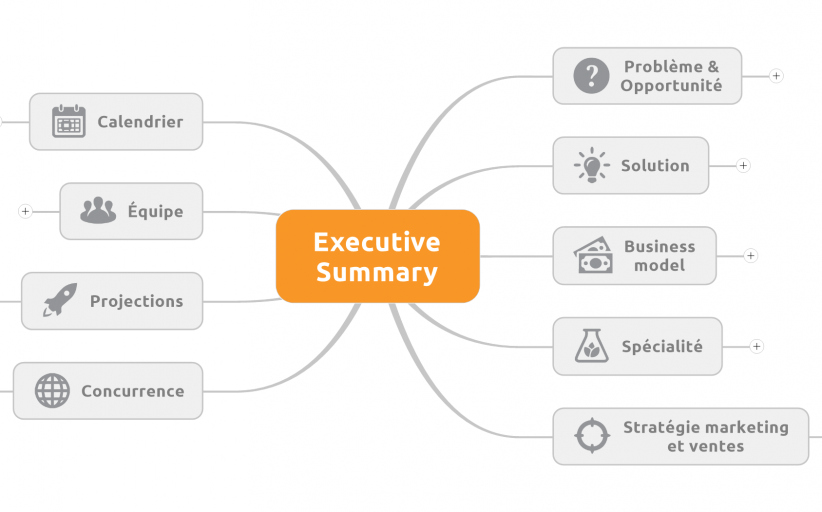 Executive Summary

Problème & Opportunité

Solution

Business model

Spécialité

Stratégie marketing et ventes

Calendrier

Équipe

Projections

Concurrence